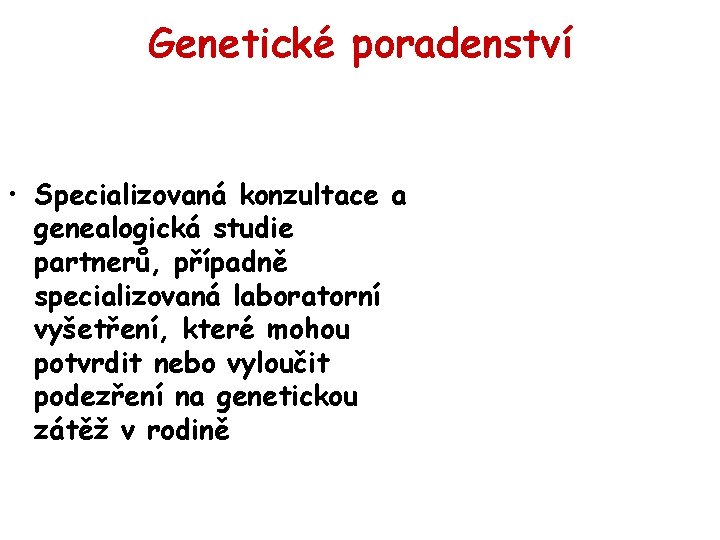 Genetické poradenství

• Specializovaná konzultace a genealogická studie partnerů, případně specializovaná laboratorní vyšetření, které mohou potvrdit nebo vyloučit podezření na genetickou zátěž v rodině